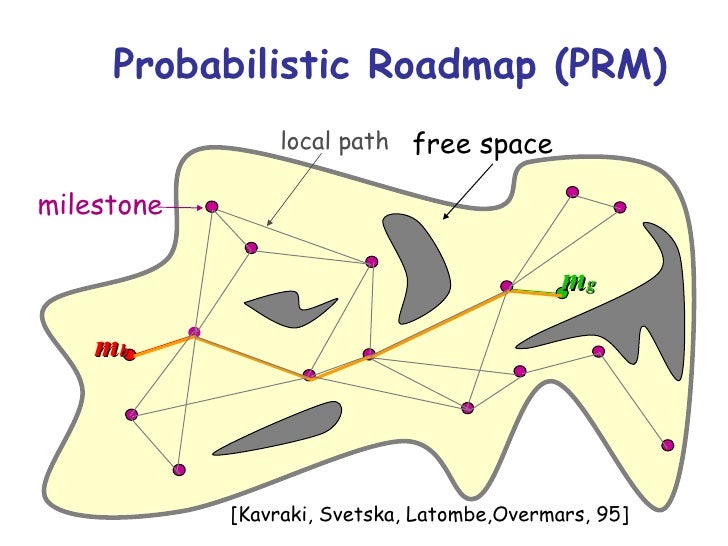 Probabilistic Roadmap (PRM)

local path

free space

milestone

$m_b$

$m_g$

[Kavraki, Svetska, Latombe,Overmars, 95]